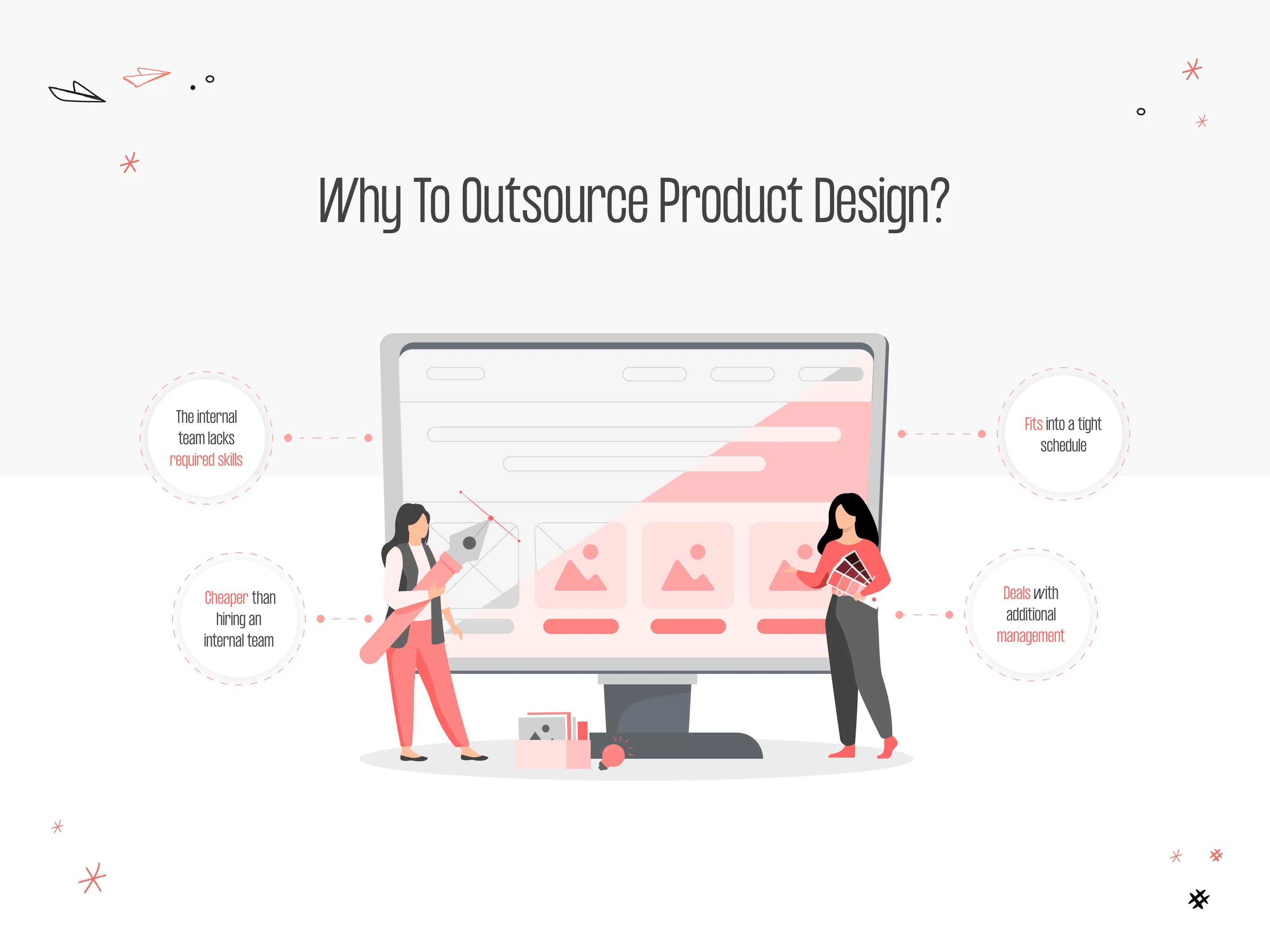 Why To Outsource Product Design?

The internal team lacks required skills

Cheaper than hiring an internal team

Fits into a tight schedule

Deals with additional management